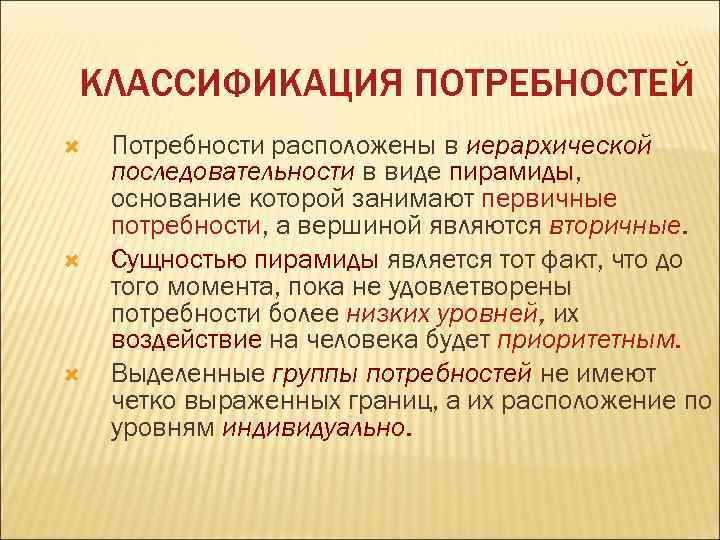 КЛАССИФИКАЦИЯ ПОТРЕБНОСТЕЙ

Потребности расположены в иерархической последовательности в виде пирамиды, основание которой занимают первичные потребности, а вершиной являются вторичные.

Сущностью пирамиды является тот факт, что до того момента, пока не удовлетворены потребности более низких уровней, их воздействие на человека будет приоритетным.

Выделенные группы потребностей не имеют четко выраженных границ, а их расположение по уровням индивидуально.